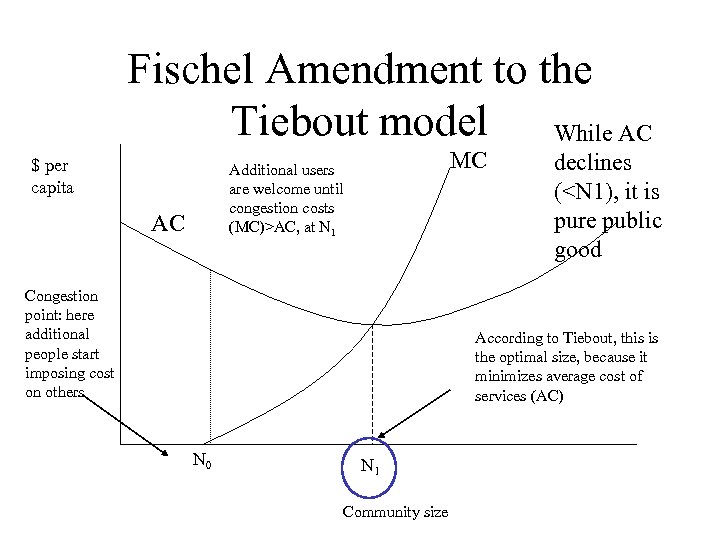 Fischel Amendment to the Tiebout model

While AC declines (<N1), it is pure public good

$ per capita

Additional users are welcome until congestion costs (MC)>AC, at $N_1$

MC

AC

Congestion point: here additional people start imposing cost on others

According to Tiebout, this is the optimal size, because it minimizes average cost of services (AC)

$N_0$

$N_1$

Community size